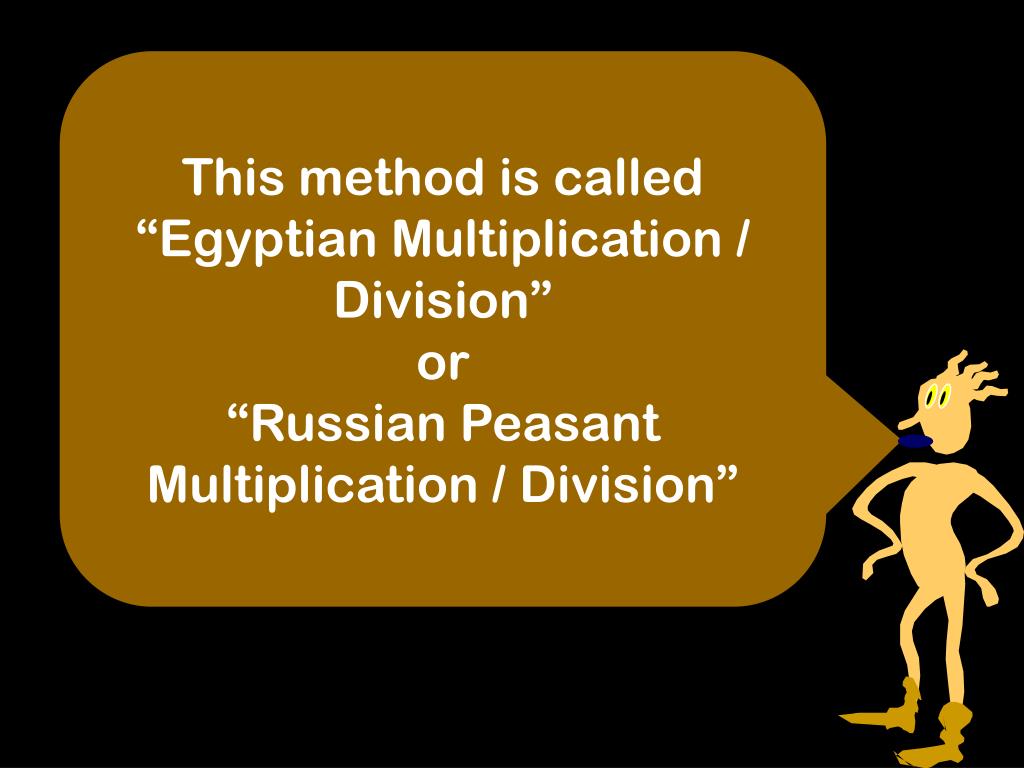 This method is called
“Egyptian Multiplication / Division”
or
“Russian Peasant Multiplication / Division”